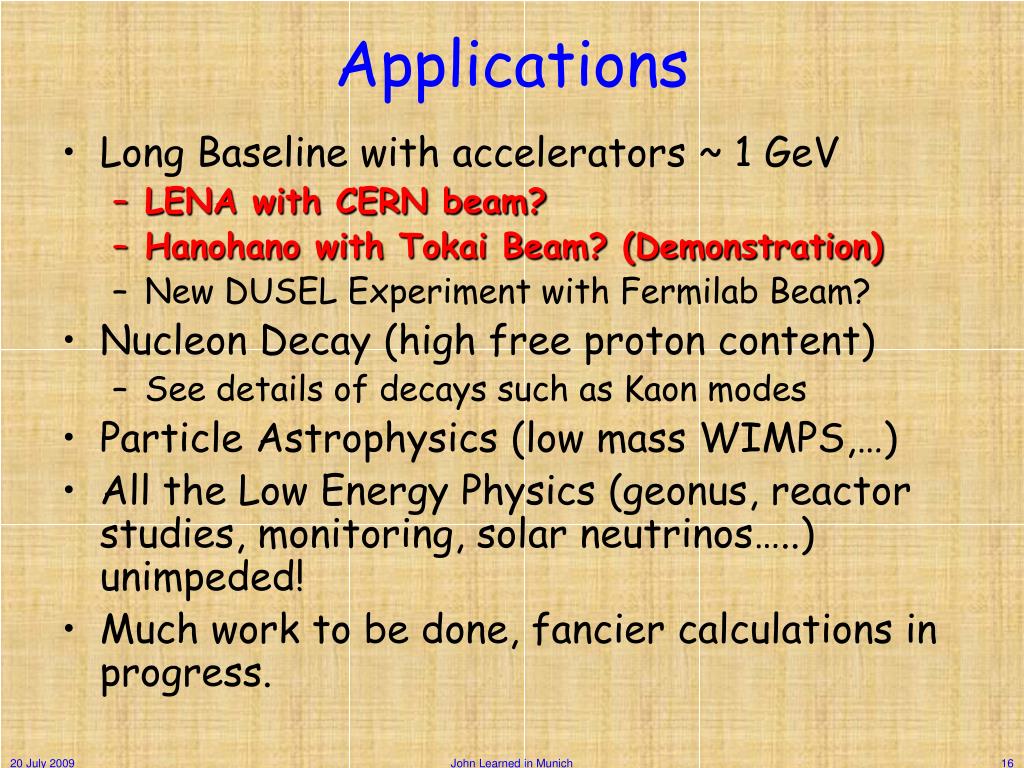 Applications

• Long Baseline with accelerators ~ 1 GeV
 – LENA with CERN beam?
 – Hanohano with Tokai Beam? (Demonstration)
 – New DUSEL Experiment with Fermilab Beam?
• Nucleon Decay (high free proton content)
 – See details of decays such as Kaon modes
• Particle Astrophysics (low mass WIMPS,…)
• All the Low Energy Physics (geonus, reactor studies, monitoring, solar neutrinos…..) unimpeded!
• Much work to be done, fancier calculations in progress.

20 July 2009 John Learned in Munich 16